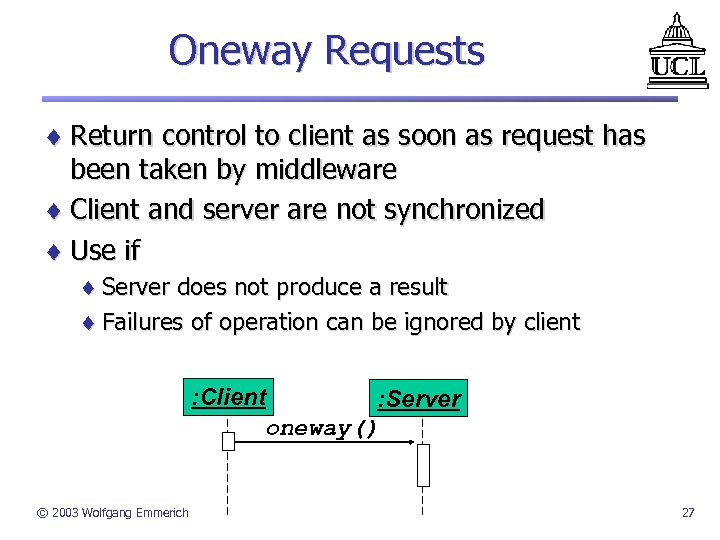 Oneway Requests

UCL

♦ Return control to client as soon as request has been taken by middleware

♦ Client and server are not synchronized

♦ Use if

♦ Server does not produce a result

♦ Failures of operation can be ignored by client

:Client

:Server

oneway()

© 2003 Wolfgang Emmerich

27